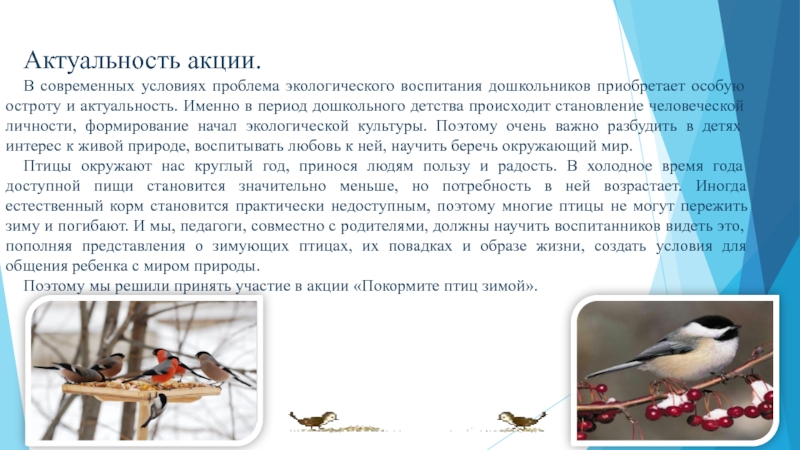 Актуальность акции.

В современных условиях проблема экологического воспитания дошкольников приобретает особую остроту и актуальность. Именно в период дошкольного детства происходит становление человеческой личности, формирование начал экологической культуры. Поэтому очень важно разбудить в детях интерес к живой природе, воспитывать любовь к ней, научить беречь окружающий мир.

Птицы окружают нас круглый год, принося людям пользу и радость. В холодное время года доступной пищи становится значительно меньше, но потребность в ней возрастает. Иногда естественный корм становится практически недоступным, поэтому многие птицы не могут пережить зиму и погибают. И мы, педагоги, совместно с родителями, должны научить воспитанников видеть это, пополняя представления о зимующих птицах, их повадках и образе жизни, создать условия для общения ребенка с миром природы.

Поэтому мы решили принять участие в акции «Покормите птиц зимой».